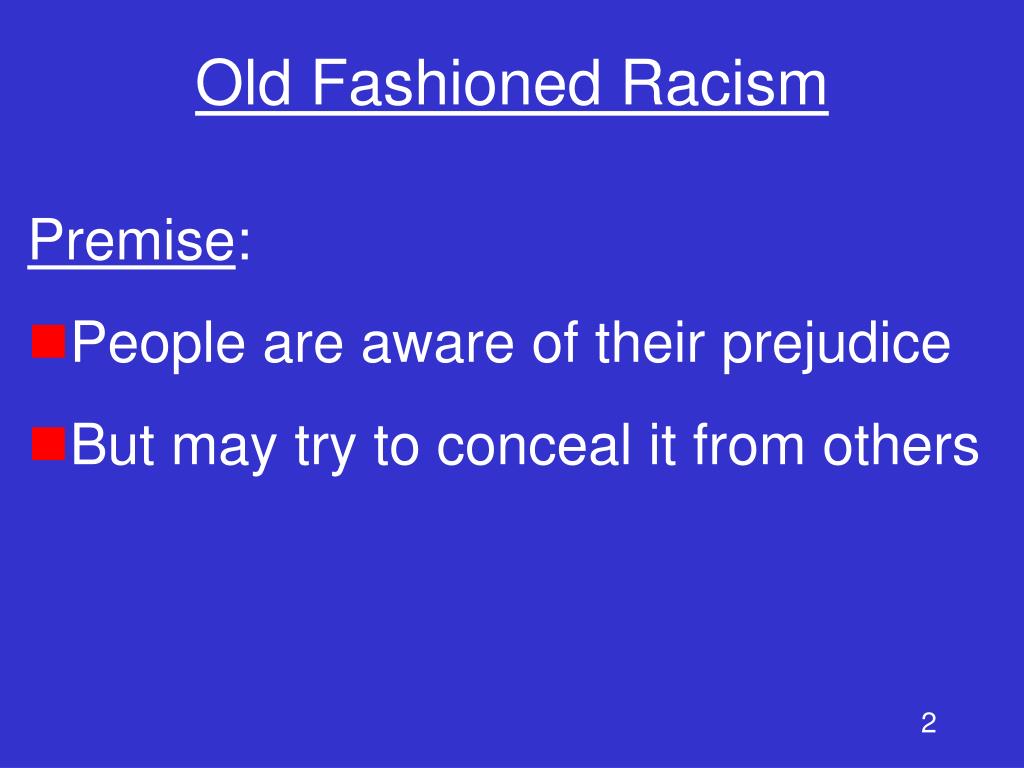 Old Fashioned Racism

Premise:

People are aware of their prejudice

But may try to conceal it from others

2